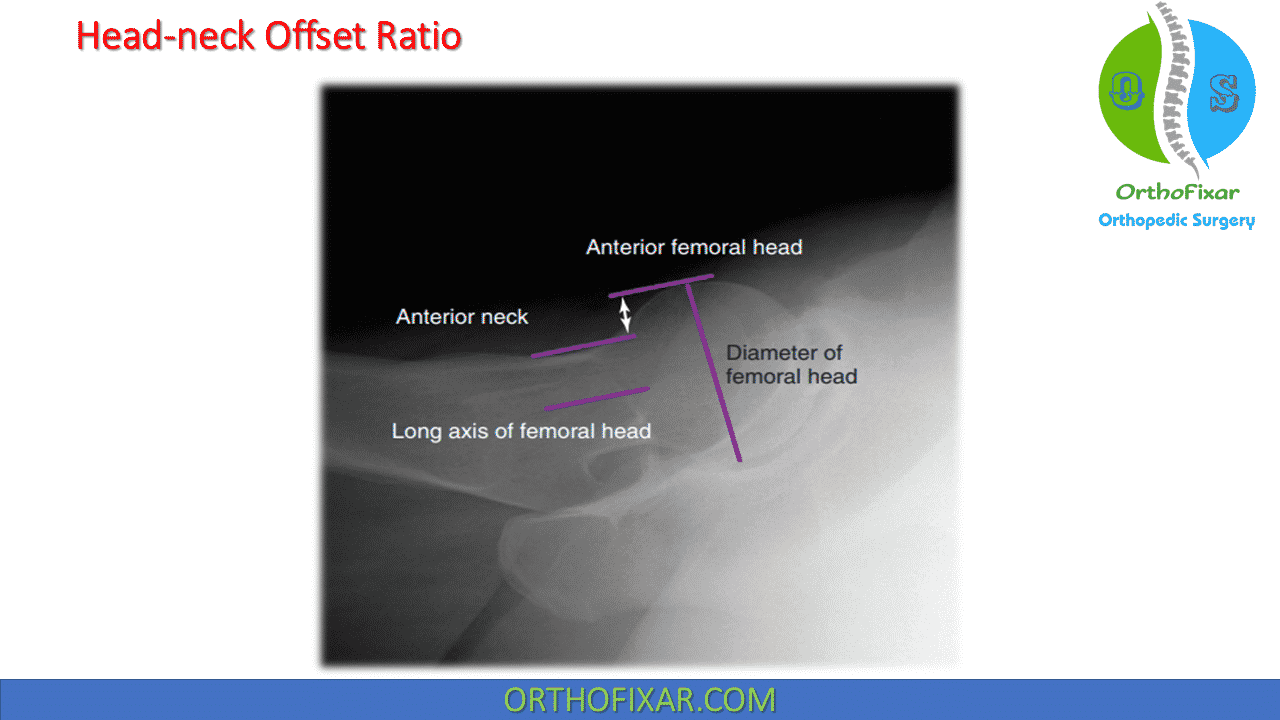 Head-neck Offset Ratio

O S
OrthoFixar
Orthopedic Surgery

Anterior femoral head

Anterior neck

Diameter of femoral head

Long axis of femoral head

ORTHOFIXAR.COM